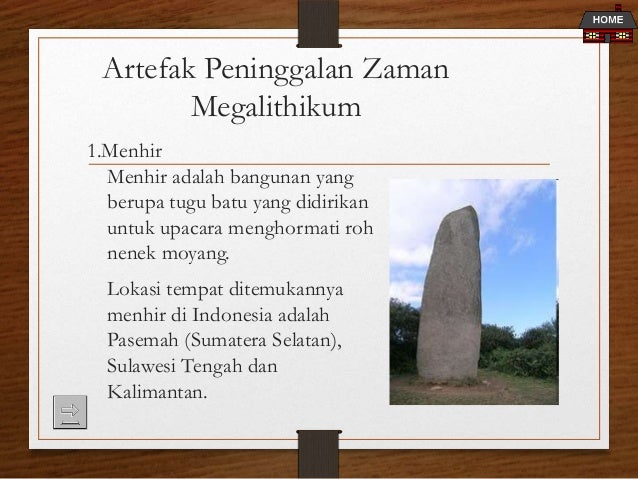 HOME

Artefak Peninggalan Zaman Megalithikum

1.Menhir

Menhir adalah bangunan yang berupa tugu batu yang didirikan untuk upacara menghormati roh nenek moyang.

Lokasi tempat ditemukannya menhir di Indonesia adalah Pasemah (Sumatera Selatan), Sulawesi Tengah dan Kalimantan.